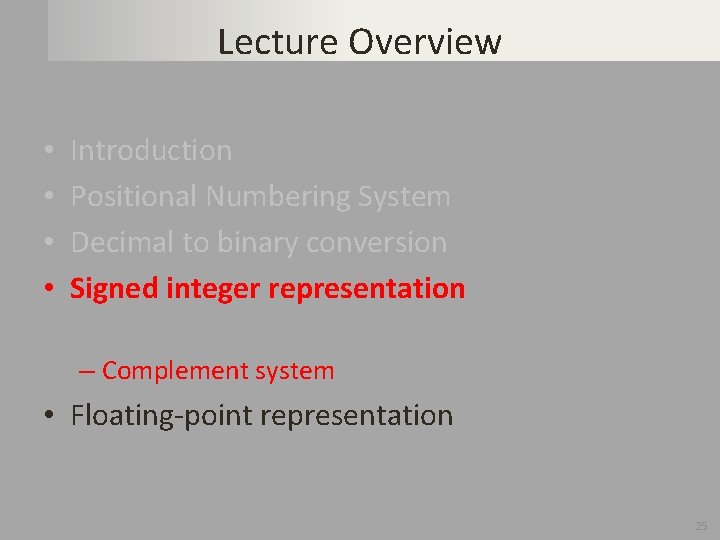 Lecture Overview

• Introduction
• Positional Numbering System
• Decimal to binary conversion
• Signed integer representation

– Complement system

• Floating-point representation

25